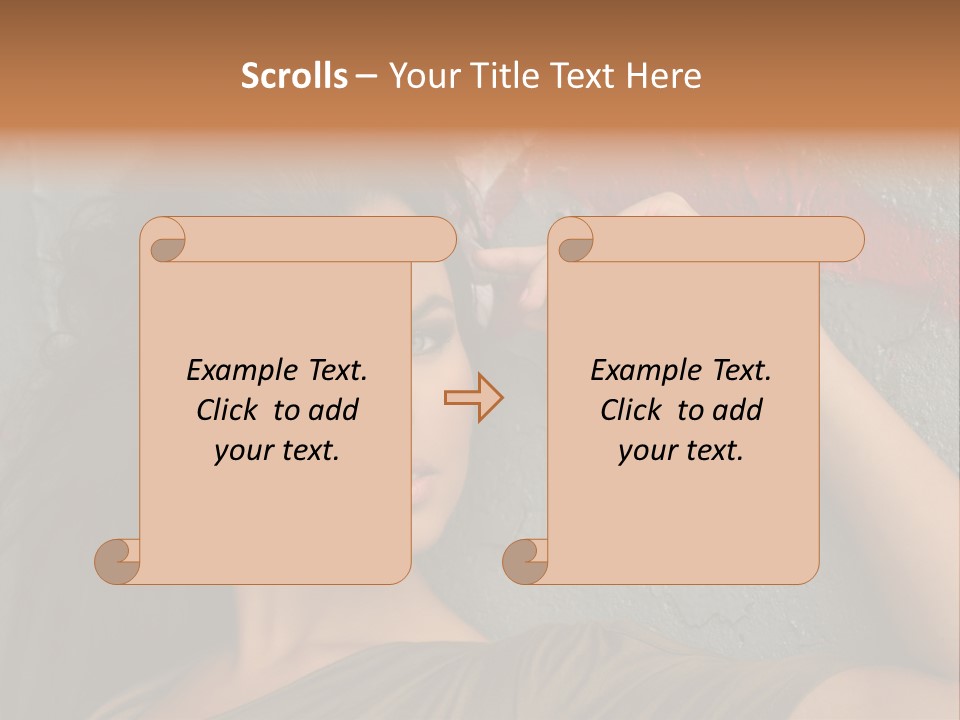 Scrolls – Your Title Text Here

Example Text. Click to add your text.

Example Text. Click to add your text.